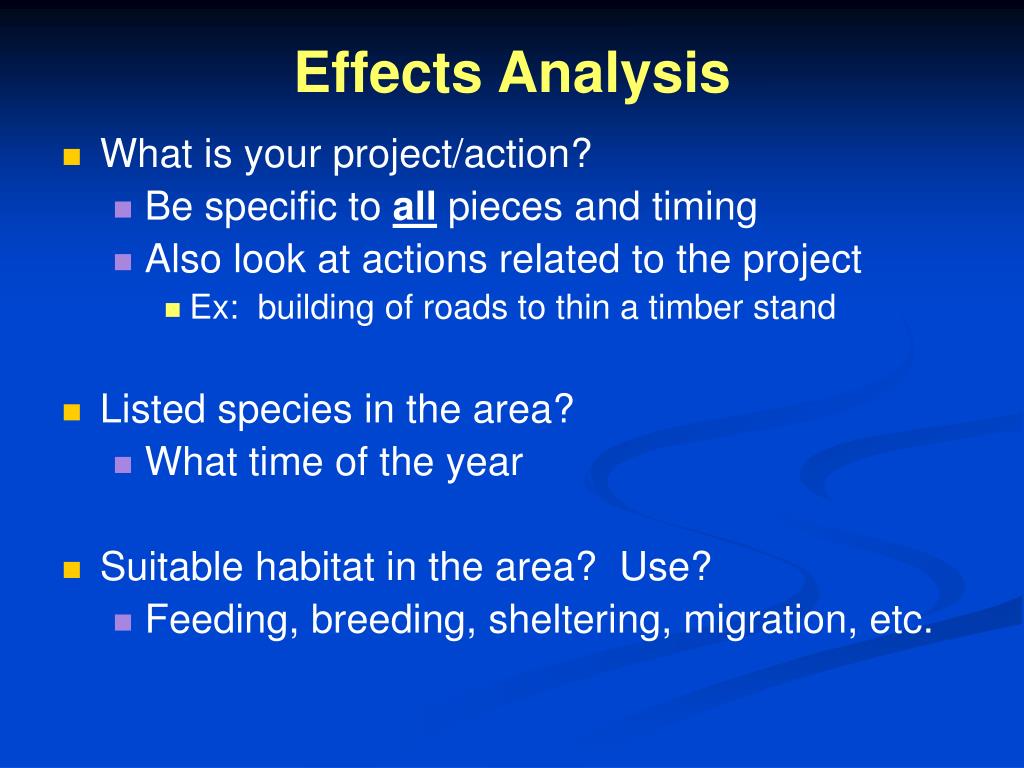 Effects Analysis

What is your project/action?
Be specific to all pieces and timing
Also look at actions related to the project
Ex: building of roads to thin a timber stand

Listed species in the area?
What time of the year

Suitable habitat in the area? Use?
Feeding, breeding, sheltering, migration, etc.